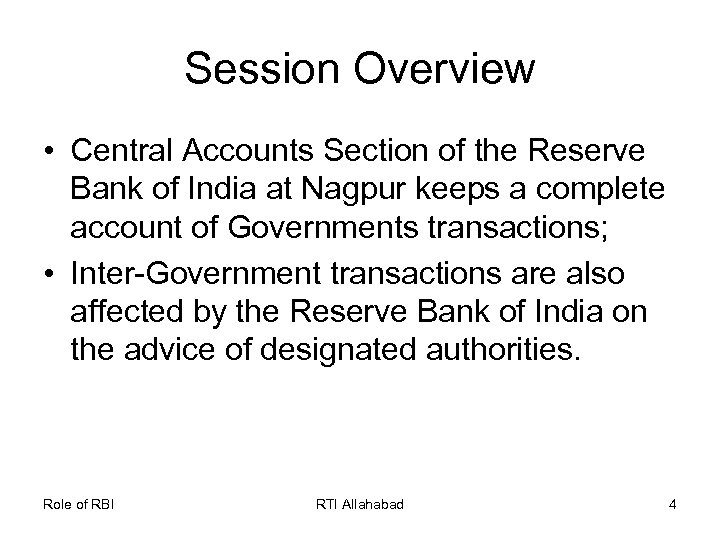 Session Overview

• Central Accounts Section of the Reserve Bank of India at Nagpur keeps a complete account of Governments transactions;

• Inter-Government transactions are also affected by the Reserve Bank of India on the advice of designated authorities.

Role of RBI

RTI Allahabad

4